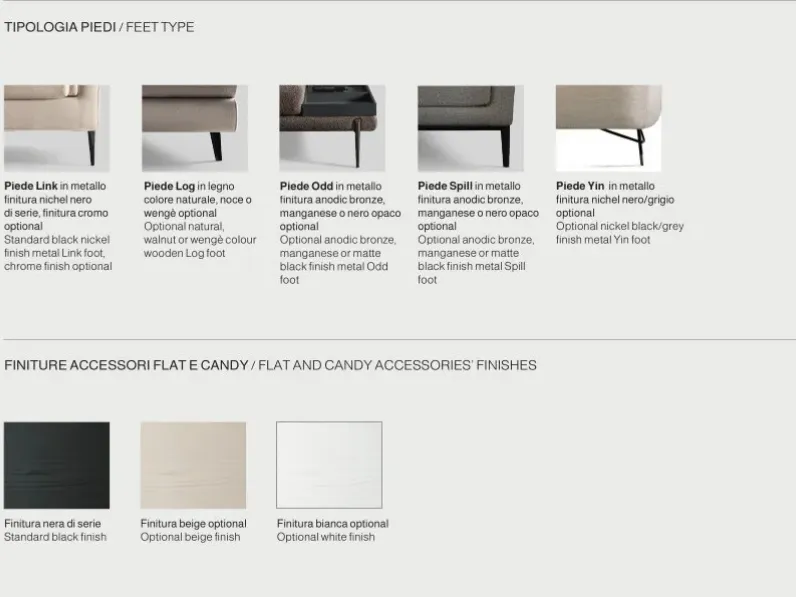 TIPOLOGIA PIEDI / FEET TYPE

Piede Link in metallo finitura nichel nero di serie, finitura cromo optional
Standard black nickel finish metal Link foot, chrome finish optional

Piede Log in legno colore naturale, noce o wengè optional
Optional natural, walnut or wengè colour wooden Log foot

Piede Odd in metallo finitura anodic bronze, manganese o nero opaco optional
Optional anodic bronze, manganese or matte black finish metal Odd foot

Piede Spill in metallo finitura anodic bronze, manganese o nero opaco optional
Optional anodic bronze, manganese or matte black finish metal Spill foot

Piede Yin in metallo finitura nichel nero/grigio optional
Optional nickel black/grey finish metal Yin foot

FINITURE ACCESSORI FLAT E CANDY / FLAT AND CANDY ACCESSORIES' FINISHES

Finitura nera di serie
Standard black finish

Finitura beige optional
Optional beige finish

Finitura bianca optional
Optional white finish